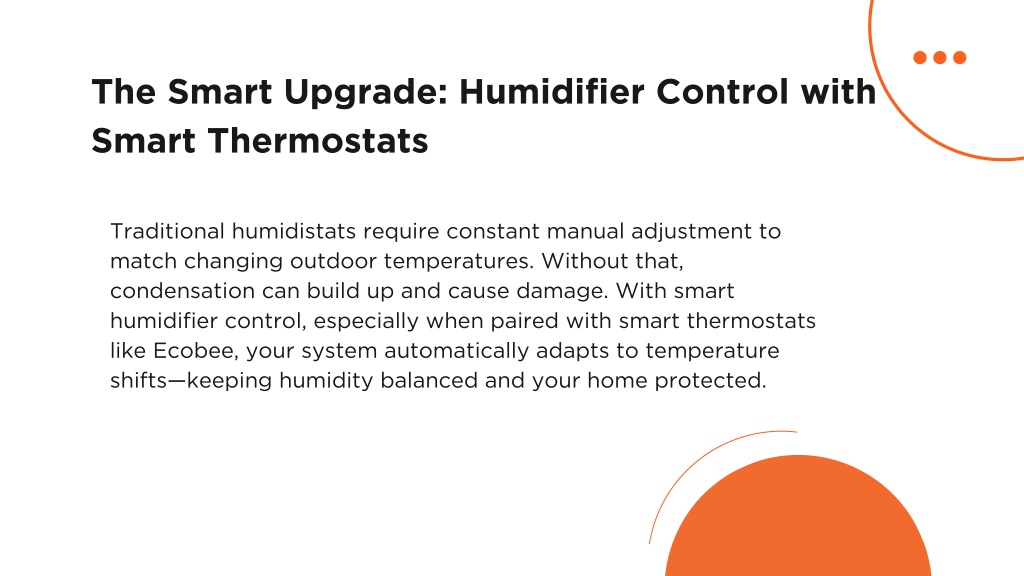 The Smart Upgrade: Humidifier Control with Smart Thermostats

Traditional humidistats require constant manual adjustment to match changing outdoor temperatures. Without that, condensation can build up and cause damage. With smart humidifier control, especially when paired with smart thermostats like Ecobee, your system automatically adapts to temperature shifts—keeping humidity balanced and your home protected.